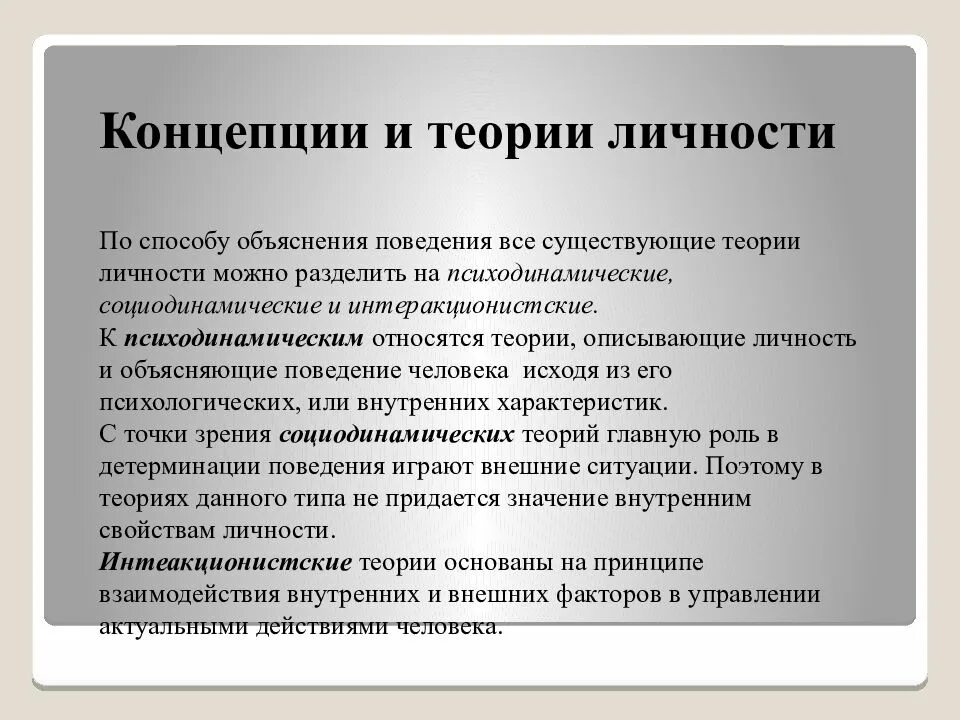 Концепции и теории личности

По способу объяснения поведения все существующие теории личности можно разделить на психодинамические, социодинамические и интеракционистские.
К психодинамическим относятся теории, описывающие личность и объясняющие поведение человека исходя из его психологических, или внутренних характеристик.
С точки зрения социодинамических теорий главную роль в детерминации поведения играют внешние ситуации. Поэтому в теориях данного типа не придается значение внутренним свойствам личности.
Интеакционистские теории основаны на принципе взаимодействия внутренних и внешних факторов в управлении актуальными действиями человека.